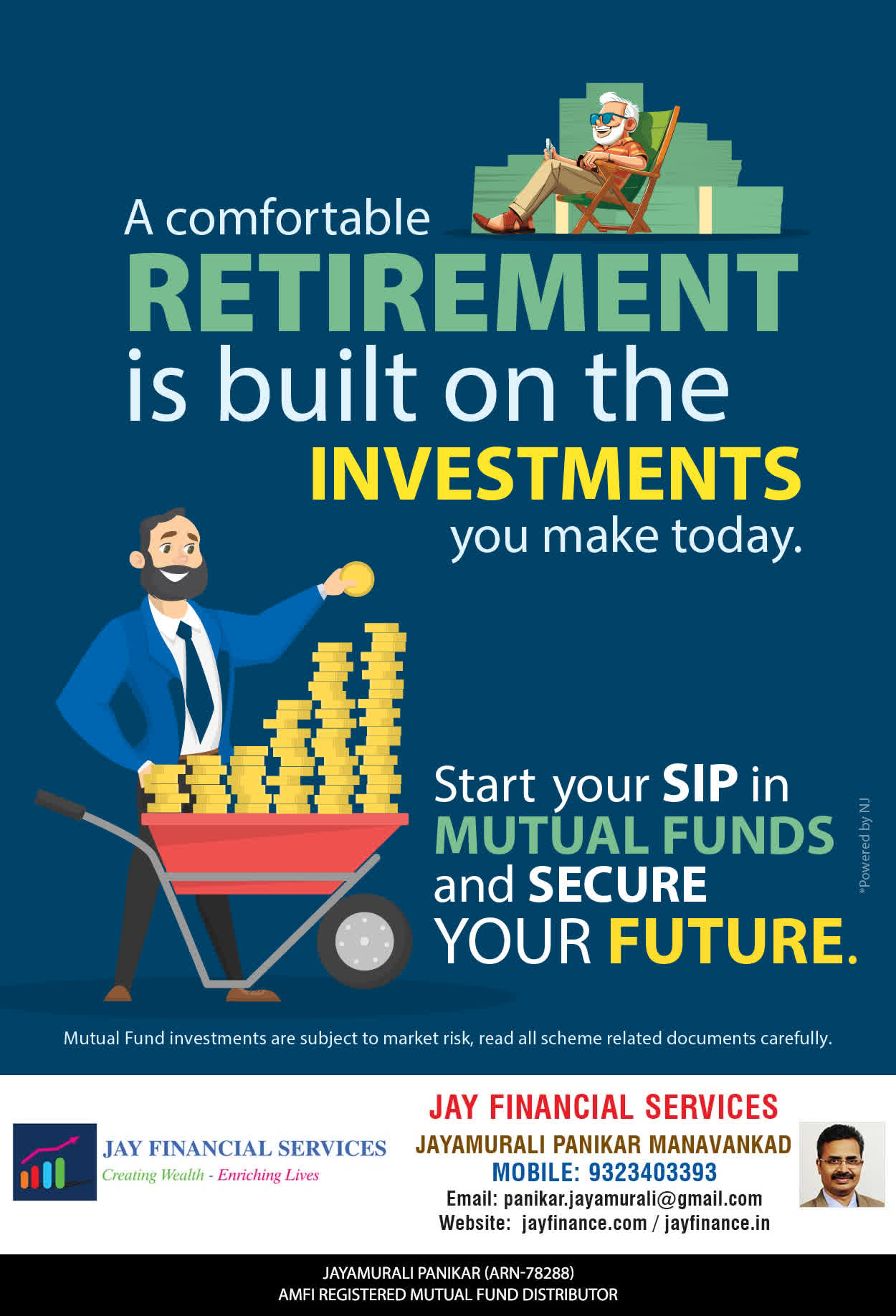 A comfortable
RETIREMENT
is built on the
INVESTMENTS
you make today.

Start your SIP in
MUTUAL FUNDS
and SECURE
YOUR FUTURE.

*Powered by NJ

Mutual Fund investments are subject to market risk, read all scheme related documents carefully.

JAY FINANCIAL SERVICES
Creating Wealth - Enriching Lives

JAY FINANCIAL SERVICES
JAYAMURALI PANIKAR MANAVANKAD
MOBILE: 9323403393
Email: panikar.jayamurali@gmail.com
Website: jayfinance.com / jayfinance.in

JAYAMURALI PANIKAR (ARN-78288)
AMFI REGISTERED MUTUAL FUND DISTRIBUTOR